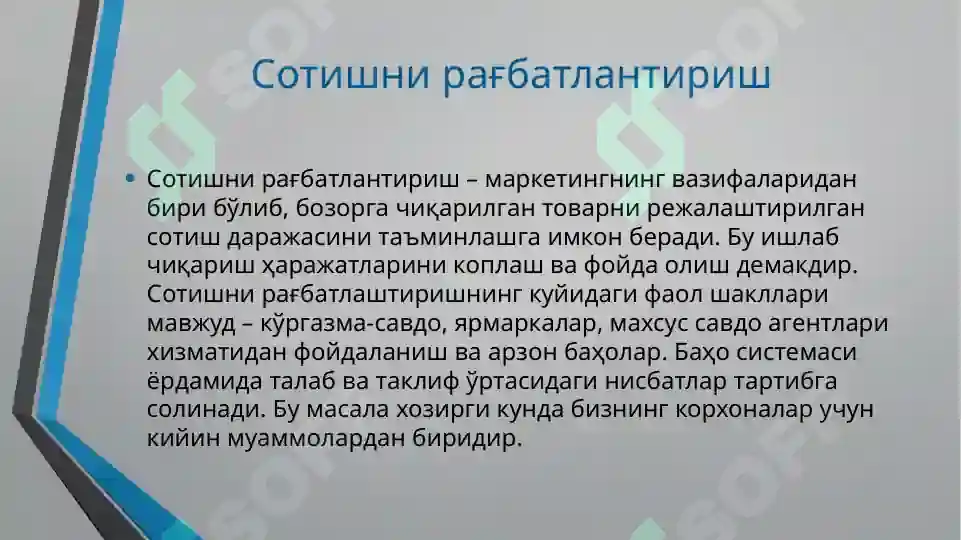 Сотишни рағбатлантириш

• Сотишни рағбатлантириш – маркетингнинг вазифаларидан бири бўлиб, бозорга чиқарилган товарни режалаштирилган сотиш даражасини таъминлашга имкон беради. Бу ишлаб чиқариш ҳаражатларини коплаш ва фойда олиш демакдир. Сотишни рағбатлаштиришнинг куйидаги фаол шакллари мавжуд – кўргазма-савдо, ярмаркалар, махсус савдо агентлари хизматидан фойдаланиш ва арзон баҳолар. Баҳо системаси ёрдамида талаб ва таклиф ўртасидаги нисбатлар тартибга солинади. Бу масала хозирги кунда бизнинг корхоналар учун кийин муаммолардан биридир.